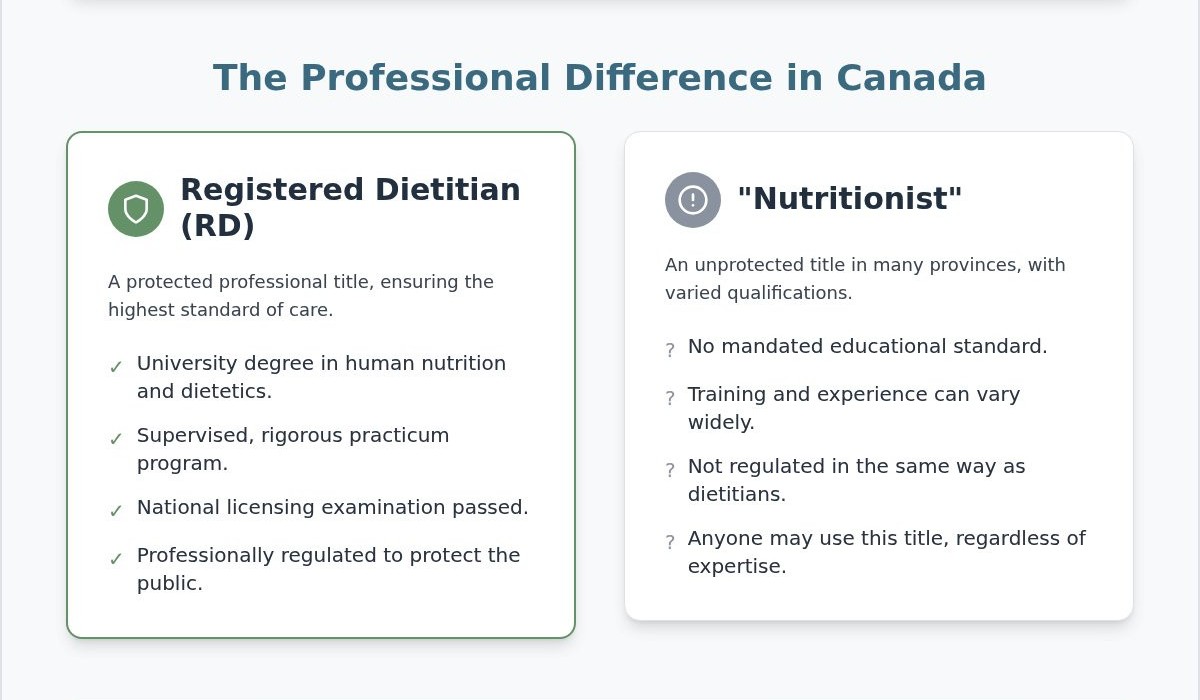 The Professional Difference in Canada

Registered Dietitian (RD)

A protected professional title, ensuring the highest standard of care.

✓ University degree in human nutrition and dietetics.

✓ Supervised, rigorous practicum program.

✓ National licensing examination passed.

✓ Professionally regulated to protect the public.

"Nutritionist"

An unprotected title in many provinces, with varied qualifications.

? No mandated educational standard.

? Training and experience can vary widely.

? Not regulated in the same way as dietitians.

? Anyone may use this title, regardless of expertise.